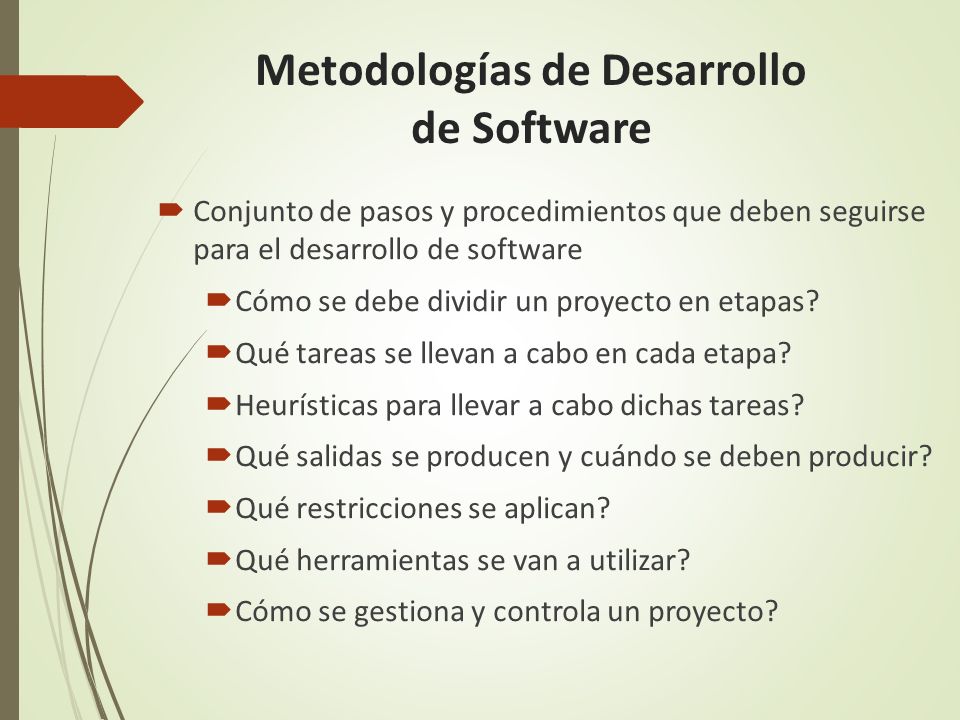 Metodologías de Desarrollo de Software

Conjunto de pasos y procedimientos que deben seguirse para el desarrollo de software

Cómo se debe dividir un proyecto en etapas?

Qué tareas se llevan a cabo en cada etapa?

Heurísticas para llevar a cabo dichas tareas?

Qué salidas se producen y cuándo se deben producir?

Qué restricciones se aplican?

Qué herramientas se van a utilizar?

Cómo se gestiona y controla un proyecto?